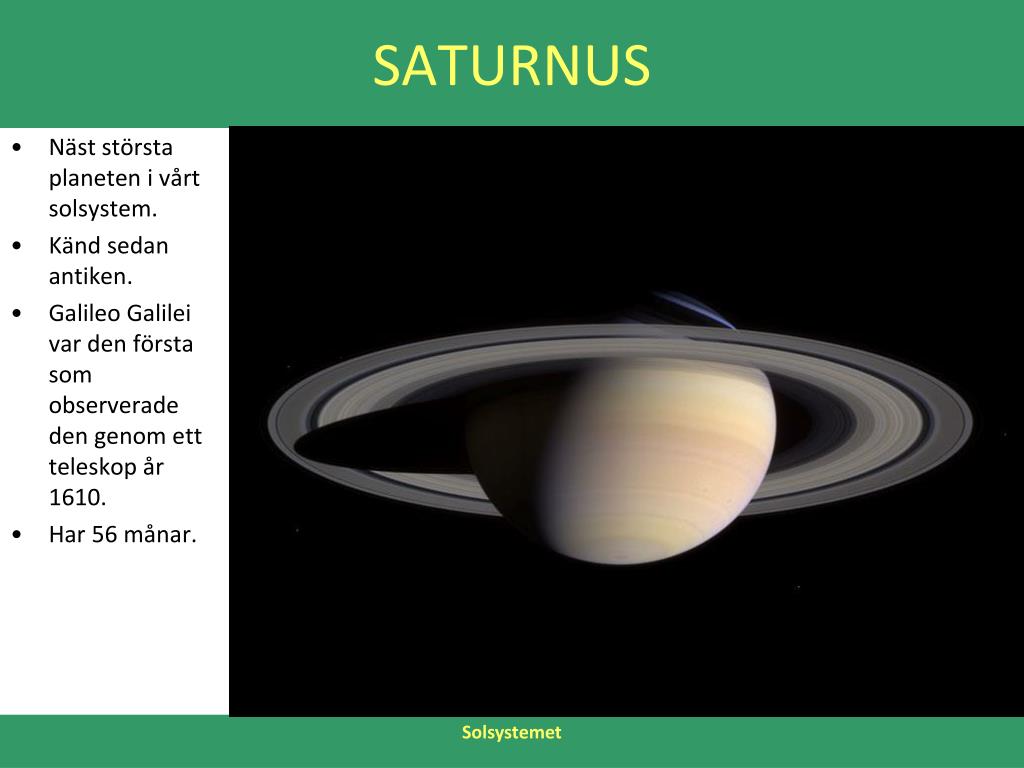 SATURNUS

• Näst största planeten i vårt solsystem.
• Känd sedan antiken.
• Galileo Galilei var den första som observerade den genom ett teleskop år 1610.
• Har 56 månar.

Solsystemet